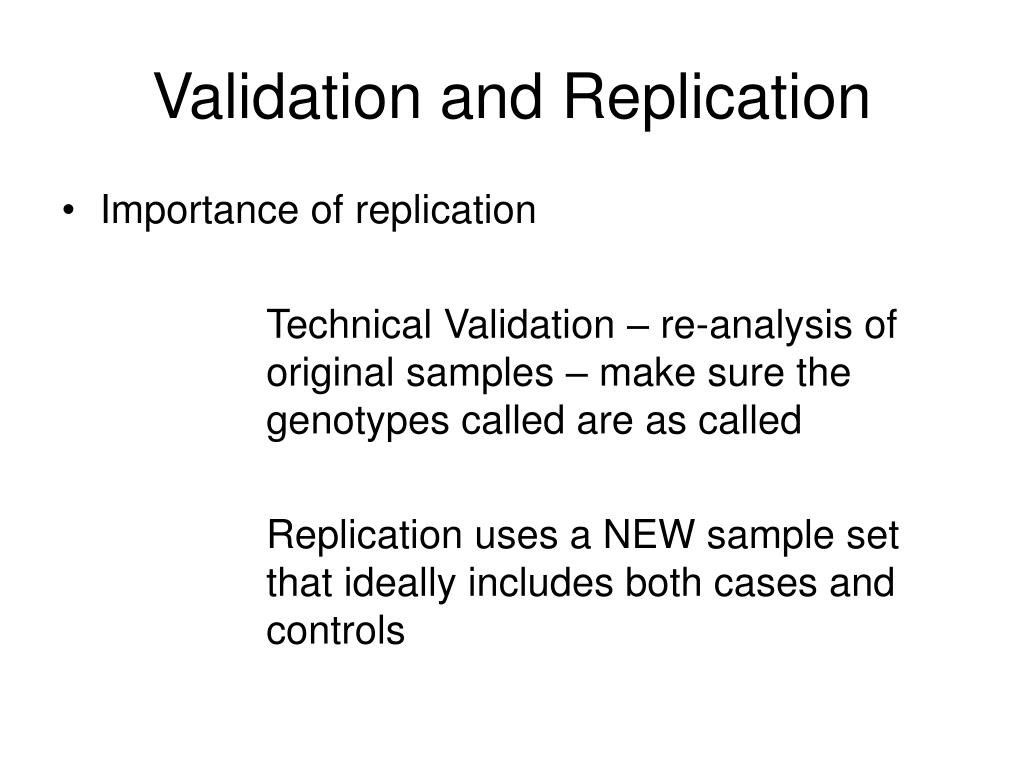 Validation and Replication

• Importance of replication

Technical Validation – re-analysis of original samples – make sure the genotypes called are as called

Replication uses a NEW sample set that ideally includes both cases and controls